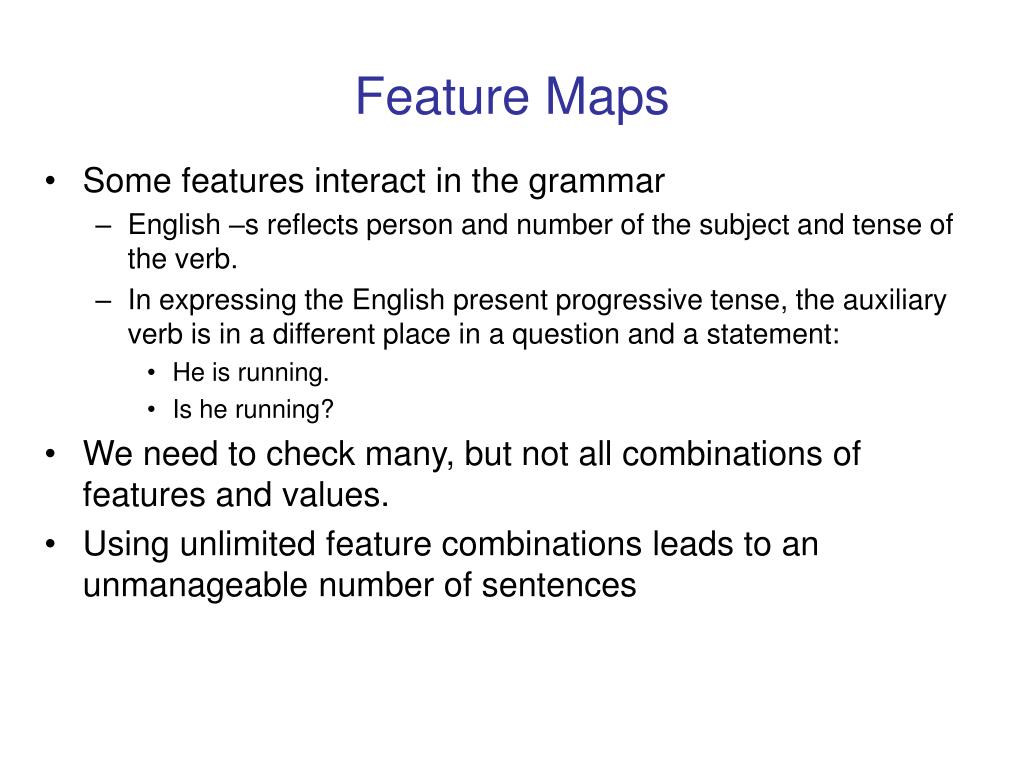 Feature Maps

• Some features interact in the grammar
  – English –s reflects person and number of the subject and tense of the verb.
  – In expressing the English present progressive tense, the auxiliary verb is in a different place in a question and a statement:
    • He is running.
    • Is he running?
• We need to check many, but not all combinations of features and values.
• Using unlimited feature combinations leads to an unmanageable number of sentences